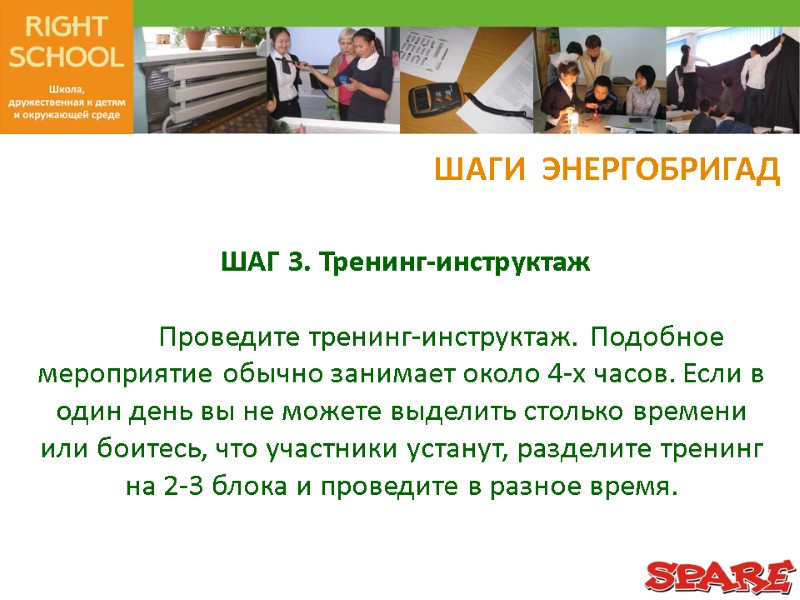 RIGHT SCHOOL

Школа, дружественная к детям и окружающей среде

ШАГИ ЭНЕРГОБРИГАД

ШАГ 3. Тренинг-инструктаж

Проведите тренинг-инструктаж. Подобное мероприятие обычно занимает около 4-х часов. Если в один день вы не можете выделить столько времени или боитесь, что участники устанут, разделите тренинг на 2-3 блока и проведите в разное время.

SPARE